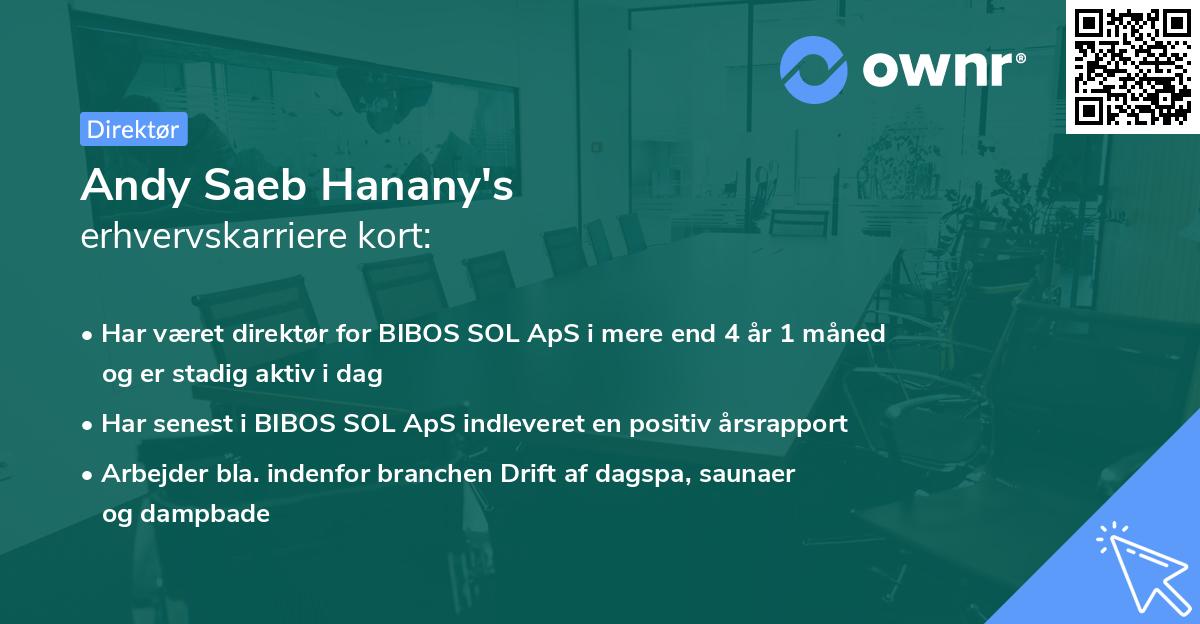 ownr®

Direktør

Andy Saeb Hanany's
erhvervskarriere kort:

• Har været direktør for BIBOS SOL ApS i mere end 4 år 1 måned og er stadig aktiv i dag
• Har senest i BIBOS SOL ApS indleveret en positiv årsrapport
• Arbejder bla. indenfor branchen Drift af dagspa, saunaer og dampbade